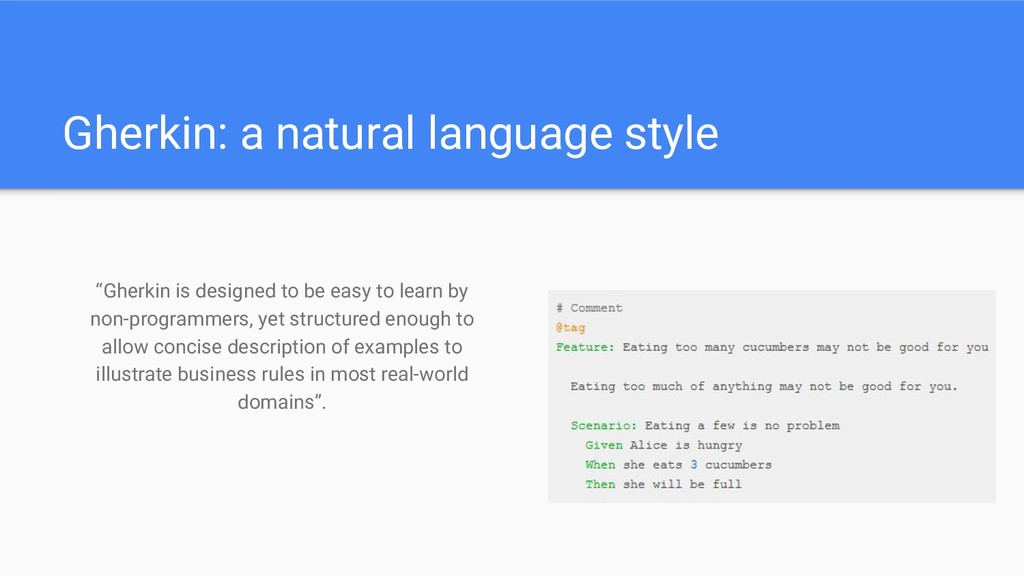 Gherkin: a natural language style

“Gherkin is designed to be easy to learn by non-programmers, yet structured enough to allow concise description of examples to illustrate business rules in most real-world domains”.

# Comment
@tag
Feature: Eating too many cucumbers may not be good for you

Eating too much of anything may not be good for you.

Scenario: Eating a few is no problem
Given Alice is hungry
When she eats 3 cucumbers
Then she will be full